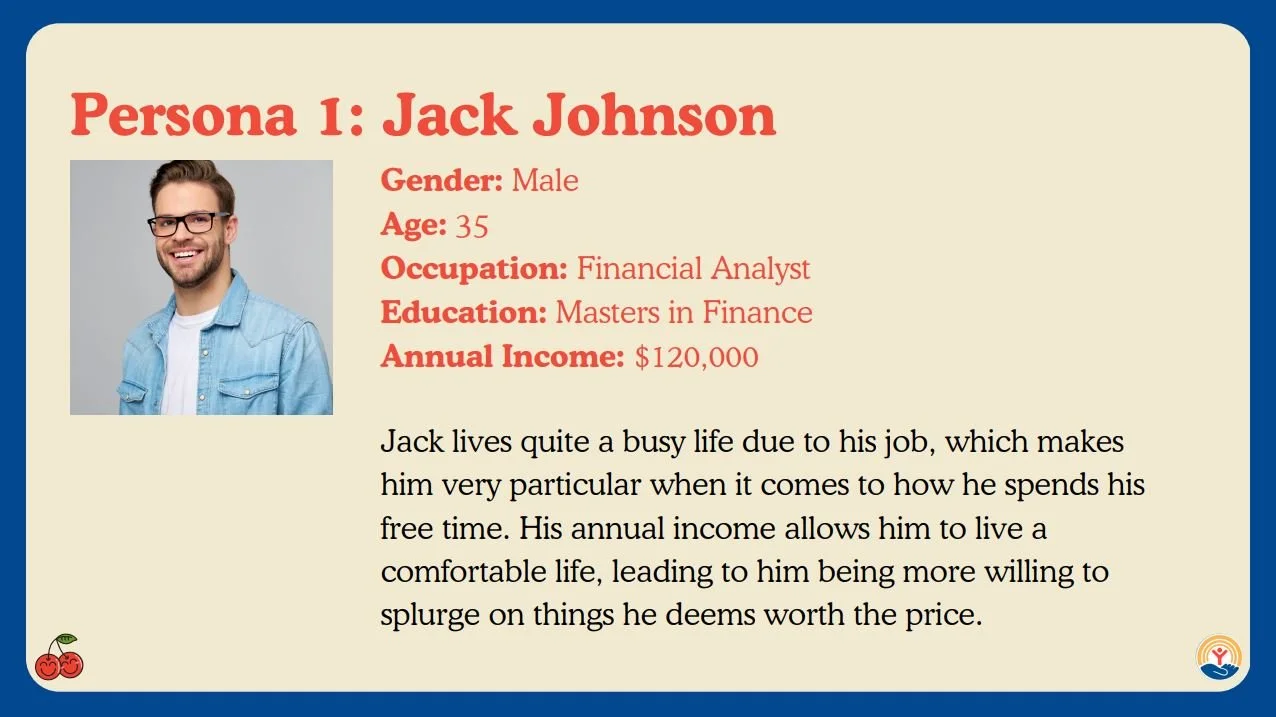 Persona 1: Jack Johnson

Gender: Male
Age: 35
Occupation: Financial Analyst
Education: Masters in Finance
Annual Income: $120,000

Jack lives quite a busy life due to his job, which makes him very particular when it comes to how he spends his free time. His annual income allows him to live a comfortable life, leading to him being more willing to splurge on things he deems worth the price.